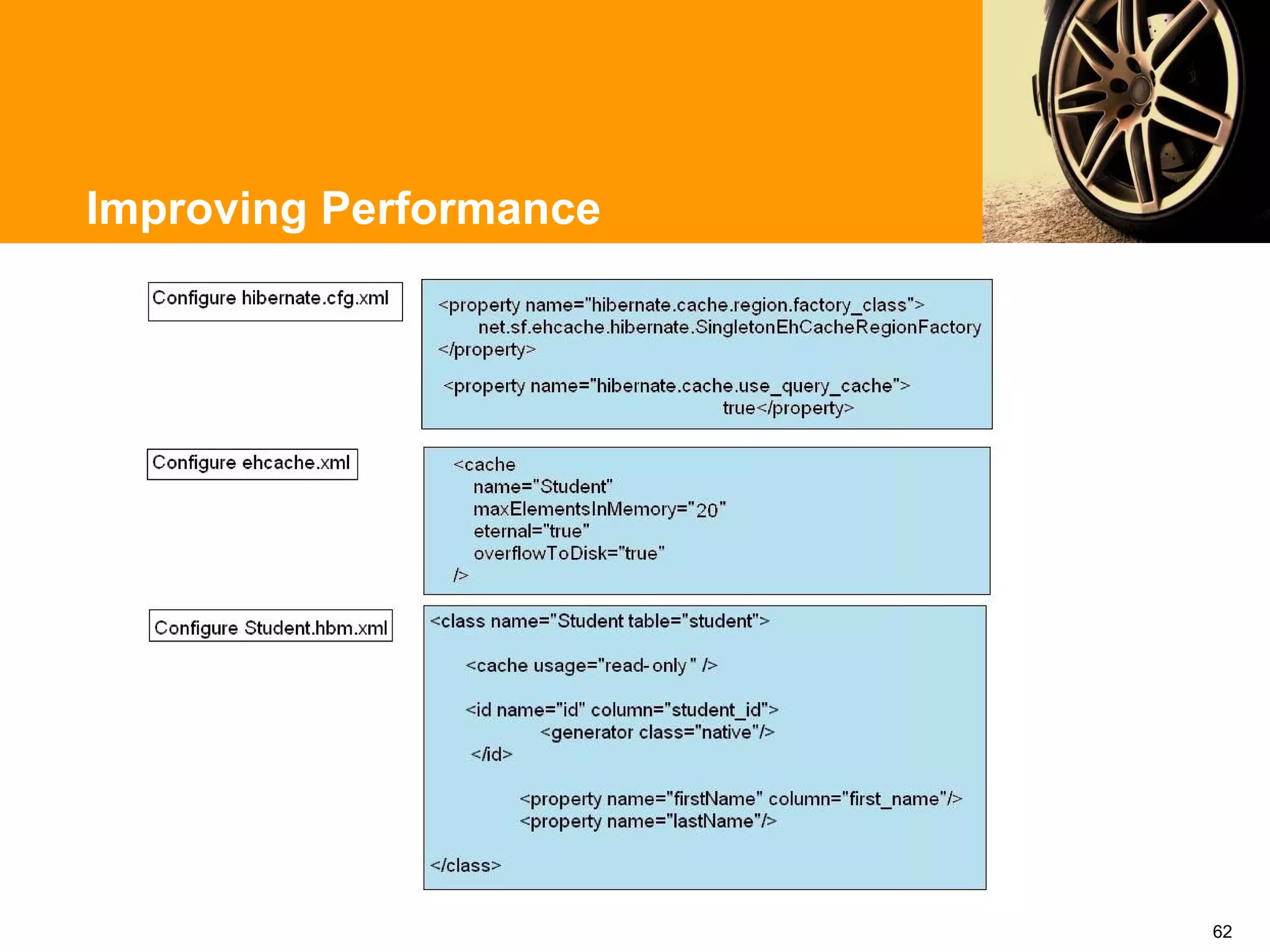 Improving Performance

Configure hibernate.cfg.xml

<property name="hibernate.cache.region.factory_class">
net.sf.ehcache.hibernate.SingletonEhCacheRegionFactory
</property>

<property name="hibernate.cache.use_query_cache">
true</property>

Configure ehcache.xml

<cache
name="Student"
maxElementsInMemory="20"
eternal="true"
overflowToDisk="true"
/>

Configure Student.hbm.xml

<class name="Student table="student">

<cache usage="read-only " />

<id name="id" column="student_id">
<generator class="native"/>
</id>

<property name="firstName" column="first_name"/>
<property name="lastName"/>

</class>

62